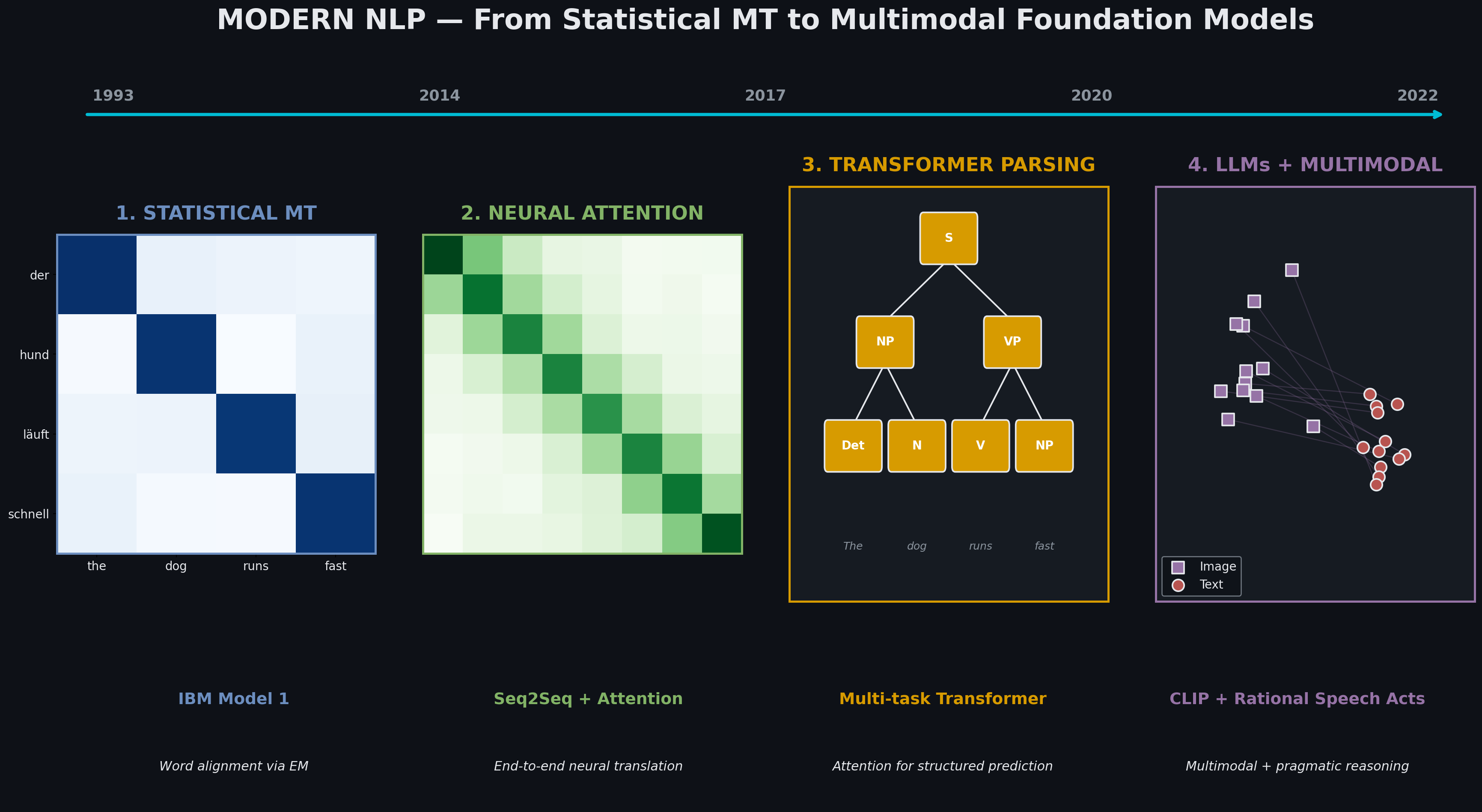 MODERN NLP — From Statistical MT to Multimodal Foundation Models

1993
2014
2017
2020
2022

1. STATISTICAL MT

der
hund
läuft
schnell

the
dog
runs
fast

2. NEURAL ATTENTION

3. TRANSFORMER PARSING

S
NP
VP
Det
N
V
NP

The
dog
runs
fast

4. LLMs + MULTIMODAL

Image
Text

IBM Model 1

Word alignment via EM

Seq2Seq + Attention

End-to-end neural translation

Multi-task Transformer

Attention for structured prediction

CLIP + Rational Speech Acts

Multimodal + pragmatic reasoning